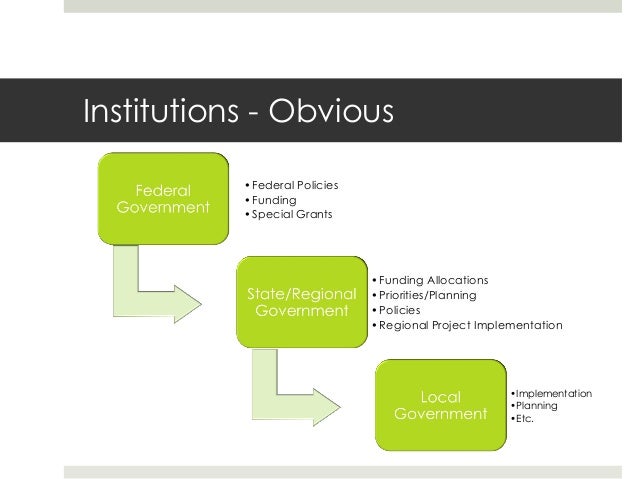 Institutions - Obvious

Federal Government

• Federal Policies
• Funding
• Special Grants

State/Regional Government

• Funding Allocations
• Priorities/Planning
• Policies
• Regional Project Implementation

Local Government

• Implementation
• Planning
• Etc.